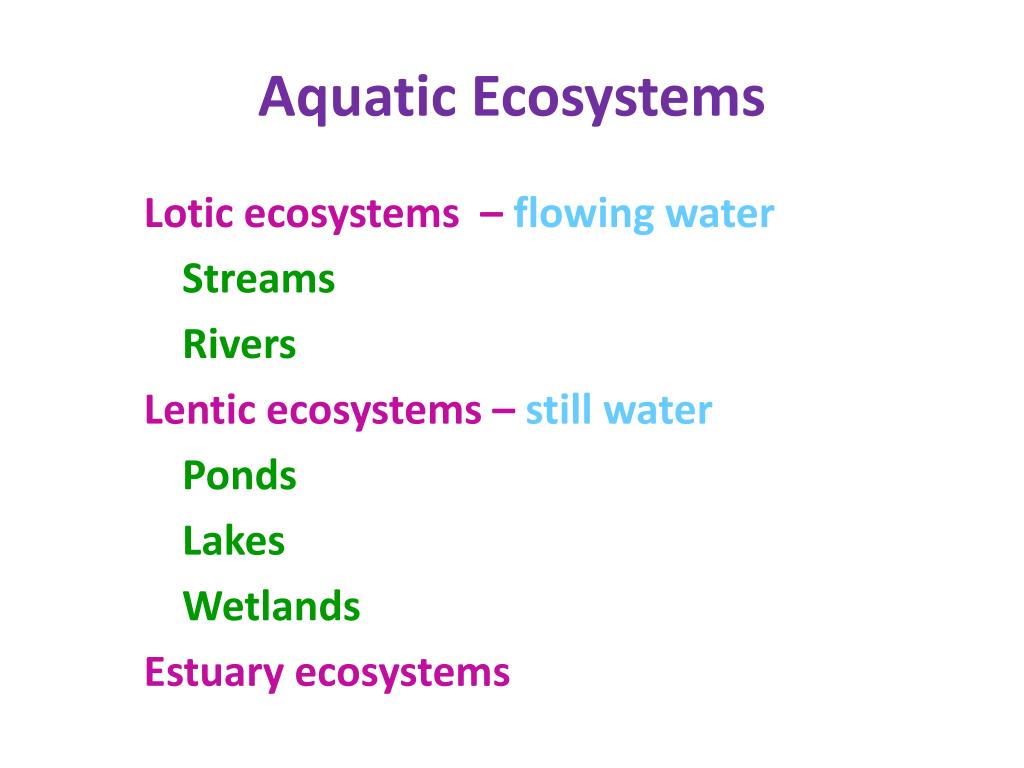 Aquatic Ecosystems

Lotic ecosystems – flowing water
Streams
Rivers
Lentic ecosystems – still water
Ponds
Lakes
Wetlands
Estuary ecosystems